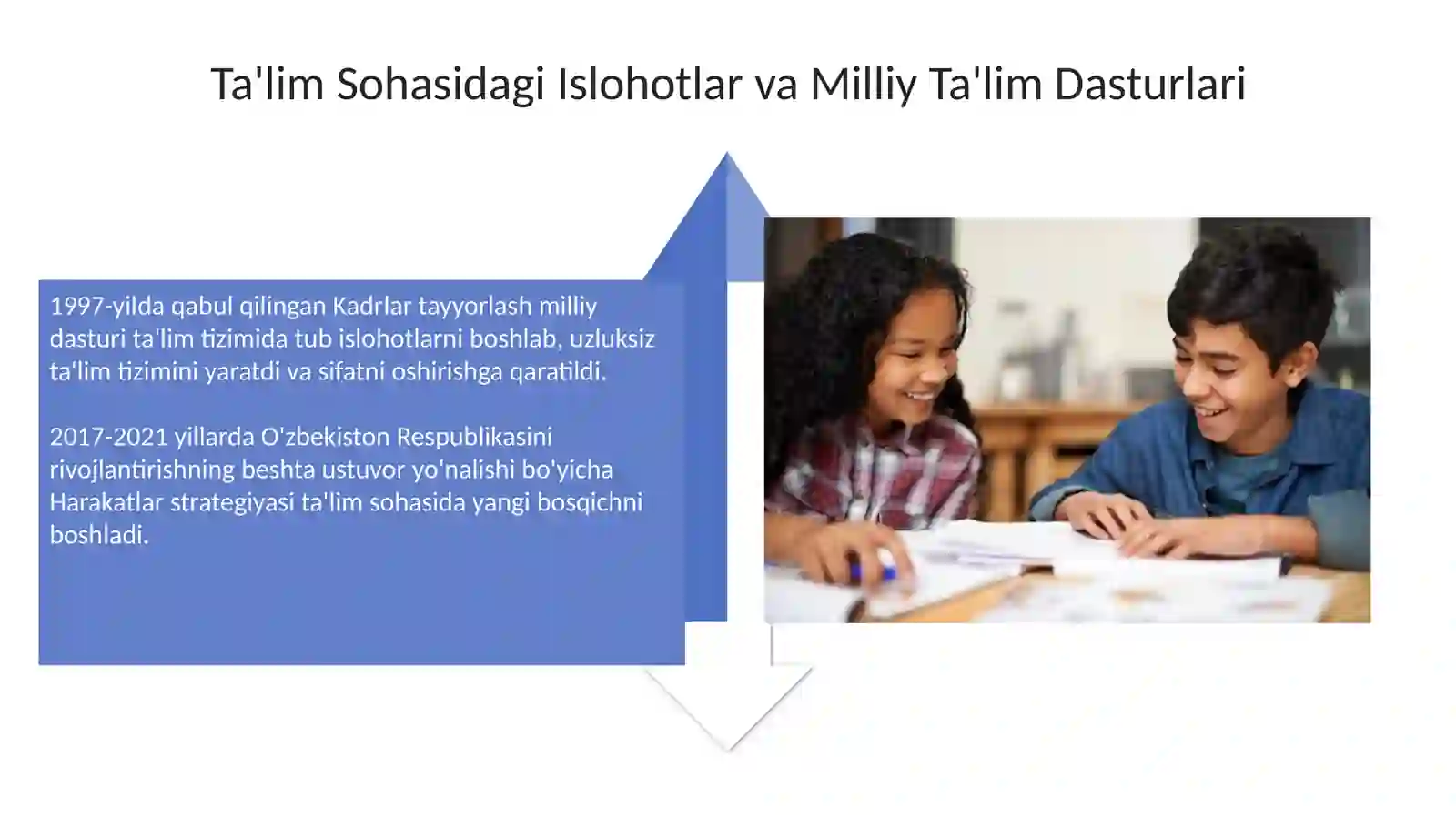 Ta'lim Sohasidagi Islohotlar va Milliy Ta'lim Dasturlari

1997-yilda qabul qilingan Kadrlar tayyorlash milliy dasturi ta'lim tizimida tub islohotlarni boshlab, uzluksiz ta'lim tizimini yaratdi va sifatni oshirishga qaratildi.

2017-2021 yillarda O'zbekiston Respublikasini rivojlantirishning beshta ustuvor yo'nalishi bo'yicha Harakatlar strategiyasi ta'lim sohasida yangi bosqichni boshladi.